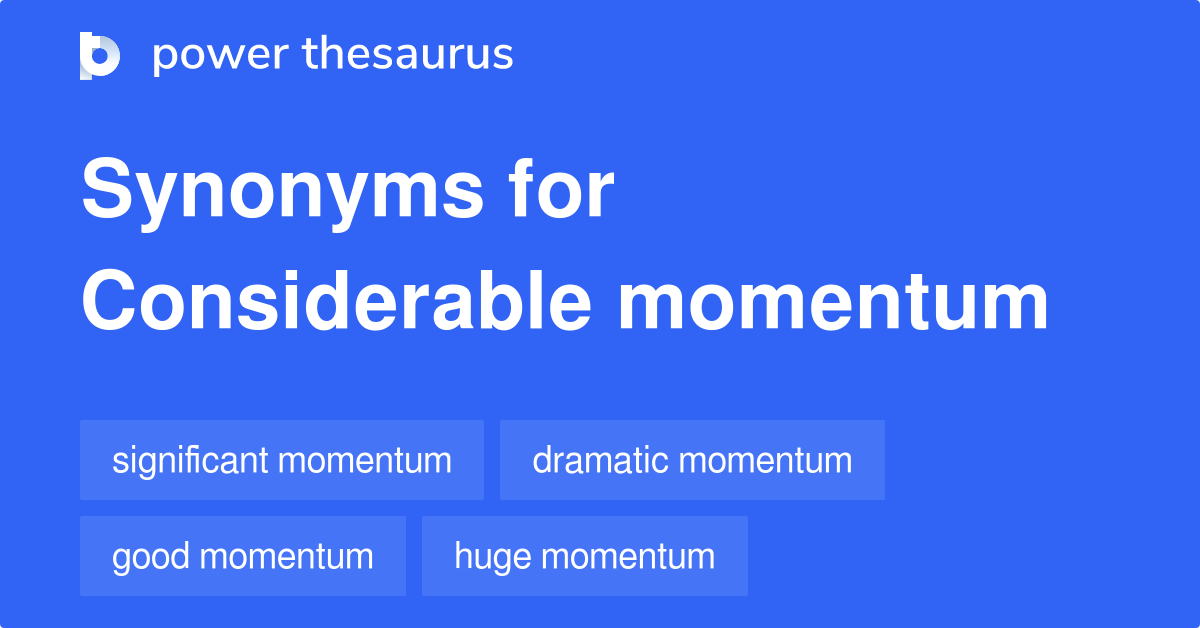 power thesaurus

Synonyms for Considerable momentum

significant momentum
dramatic momentum
good momentum
huge momentum